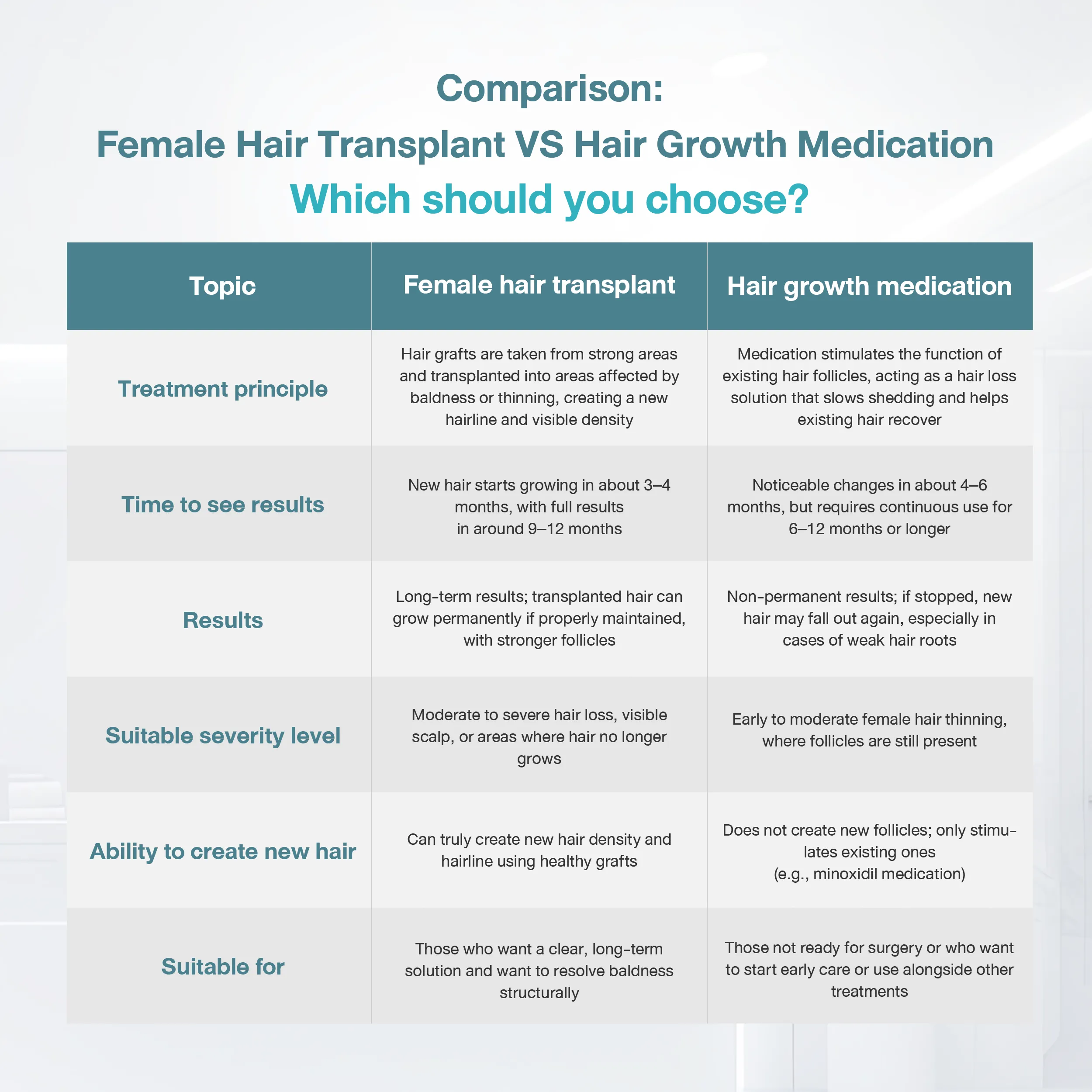 Comparison:
Female Hair Transplant VS Hair Growth Medication
Which should you choose?

| Topic | Female hair transplant | Hair growth medication |
|---|---|---|
| Treatment principle | Hair grafts are taken from strong areas and transplanted into areas affected by baldness or thinning, creating a new hairline and visible density | Medication stimulates the function of existing hair follicles, acting as a hair loss solution that slows shedding and helps existing hair recover |
| Time to see results | New hair starts growing in about 3–4 months, with full results in around 9–12 months | Noticeable changes in about 4–6 months, but requires continuous use for 6–12 months or longer |
| Results | Long-term results; transplanted hair can grow permanently if properly maintained, with stronger follicles | Non-permanent results; if stopped, new hair may fall out again, especially in cases of weak hair roots |
| Suitable severity level | Moderate to severe hair loss, visible scalp, or areas where hair no longer grows | Early to moderate female hair thinning, where follicles are still present |
| Ability to create new hair | Can truly create new hair density and hairline using healthy grafts | Does not create new follicles; only stimulates existing ones (e.g., minoxidil medication) |
| Suitable for | Those who want a clear, long-term solution and want to resolve baldness structurally | Those not ready for surgery or who want to start early care or use alongside other treatments |